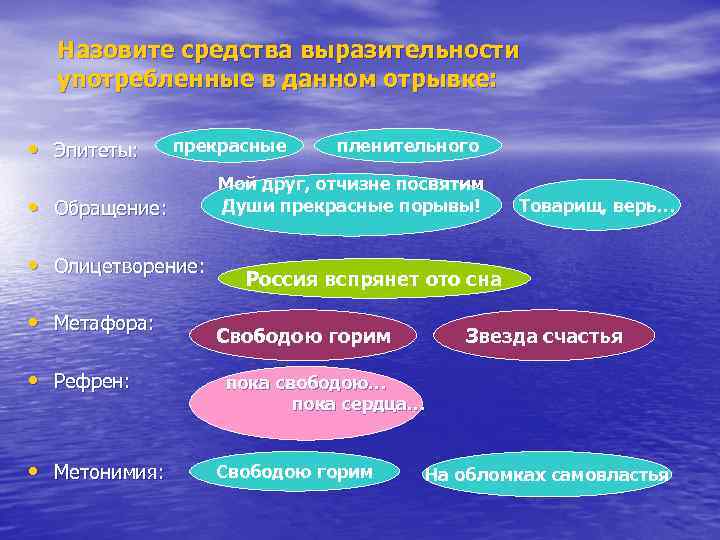 Назовите средства выразительности употребленные в данном отрывке:

• Эпитеты: прекрасные пленительного

• Обращение: Мой друг, отчизне посвятим Души прекрасные порывы! Товарищ, верь…

• Олицетворение: Россия вспрянет ото сна

• Метафора: Свободою горим Звезда счастья

• Рефрен: пока свободою… пока сердца…

• Метонимия: Свободою горим На обломках самовластья